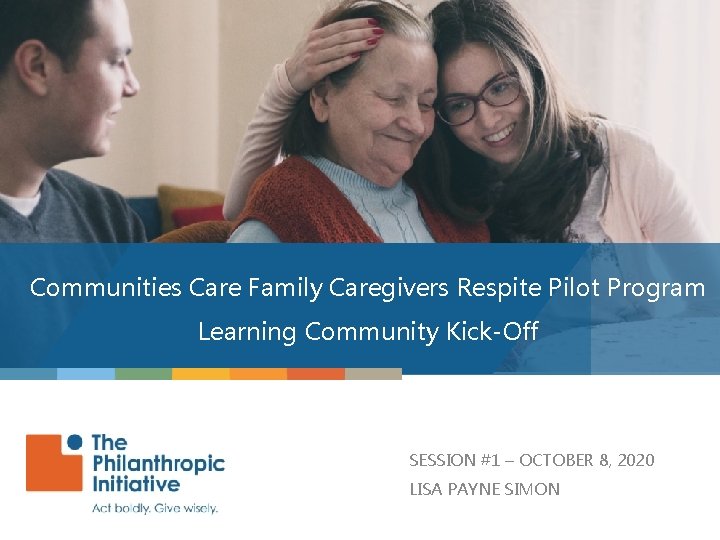 Communities Care Family Caregivers Respite Pilot Program
Learning Community Kick-Off

The Philanthropic Initiative
Act boldly. Give wisely.

SESSION #1 – OCTOBER 8, 2020
LISA PAYNE SIMON